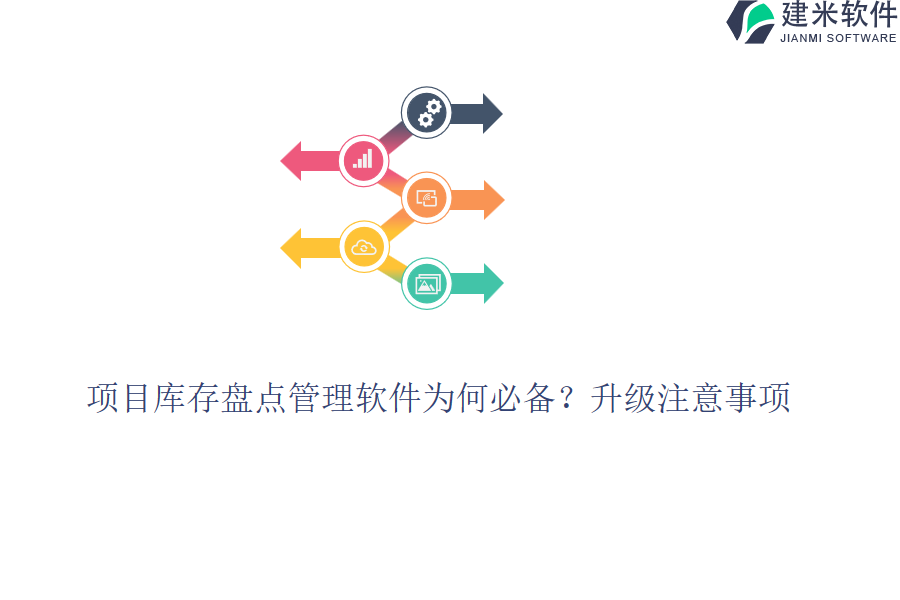 建米软件
JIANMI SOFTWARE

项目库存盘点管理软件为何必备？升级注意事项